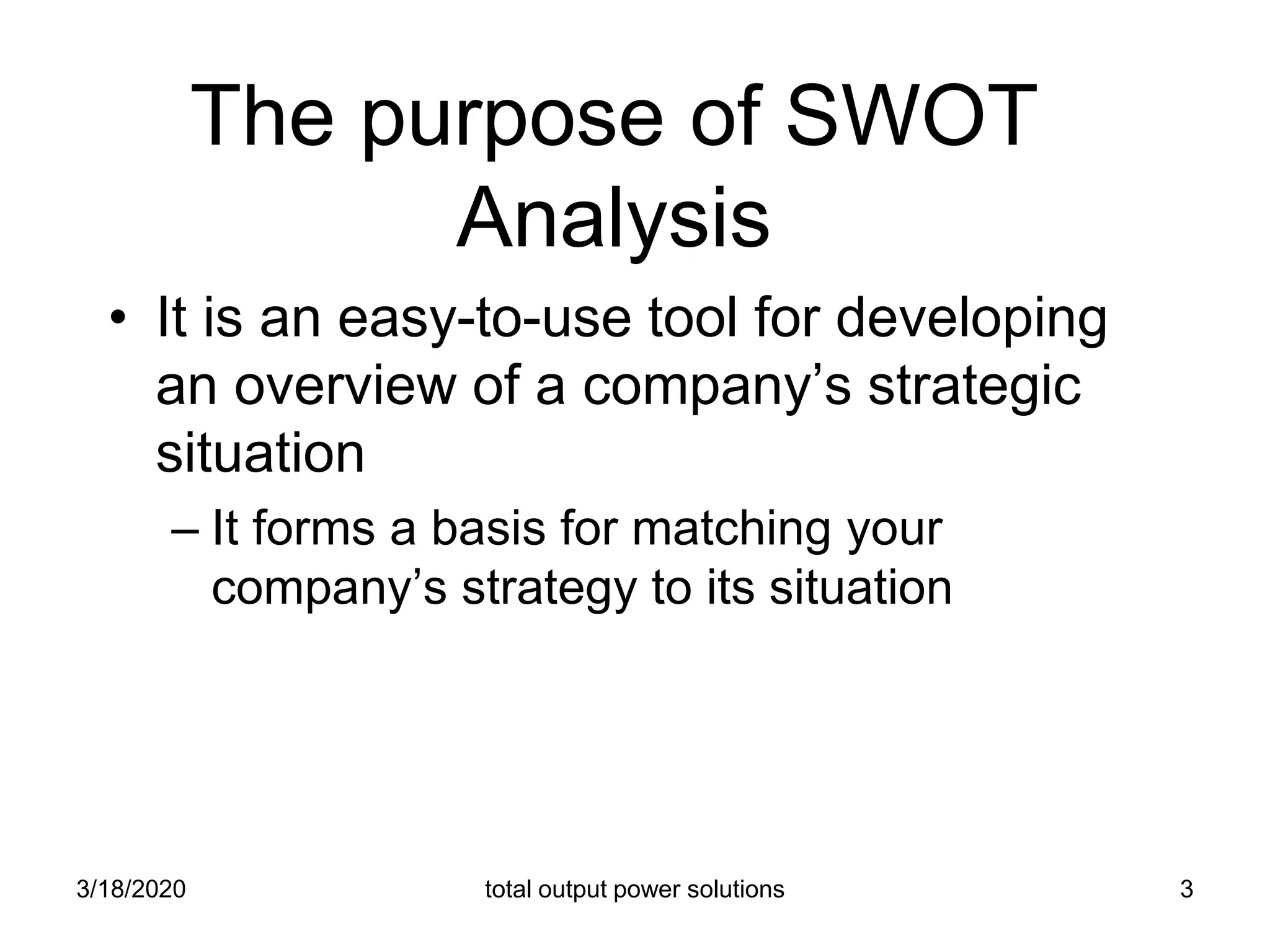 The purpose of SWOT Analysis

• It is an easy-to-use tool for developing an overview of a company’s strategic situation
– It forms a basis for matching your company’s strategy to its situation

3/18/2020
total output power solutions
3